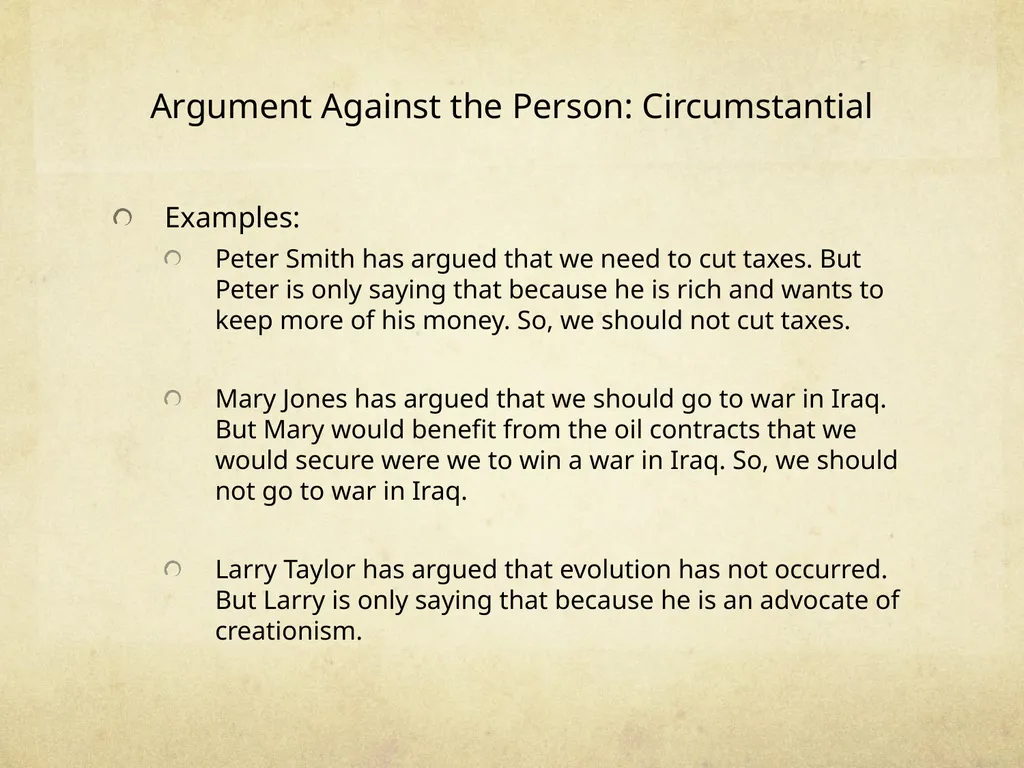 Argument Against the Person: Circumstantial

Examples:

Peter Smith has argued that we need to cut taxes. But Peter is only saying that because he is rich and wants to keep more of his money. So, we should not cut taxes.

Mary Jones has argued that we should go to war in Iraq. But Mary would benefit from the oil contracts that we would secure were we to win a war in Iraq. So, we should not go to war in Iraq.

Larry Taylor has argued that evolution has not occurred. But Larry is only saying that because he is an advocate of creationism.